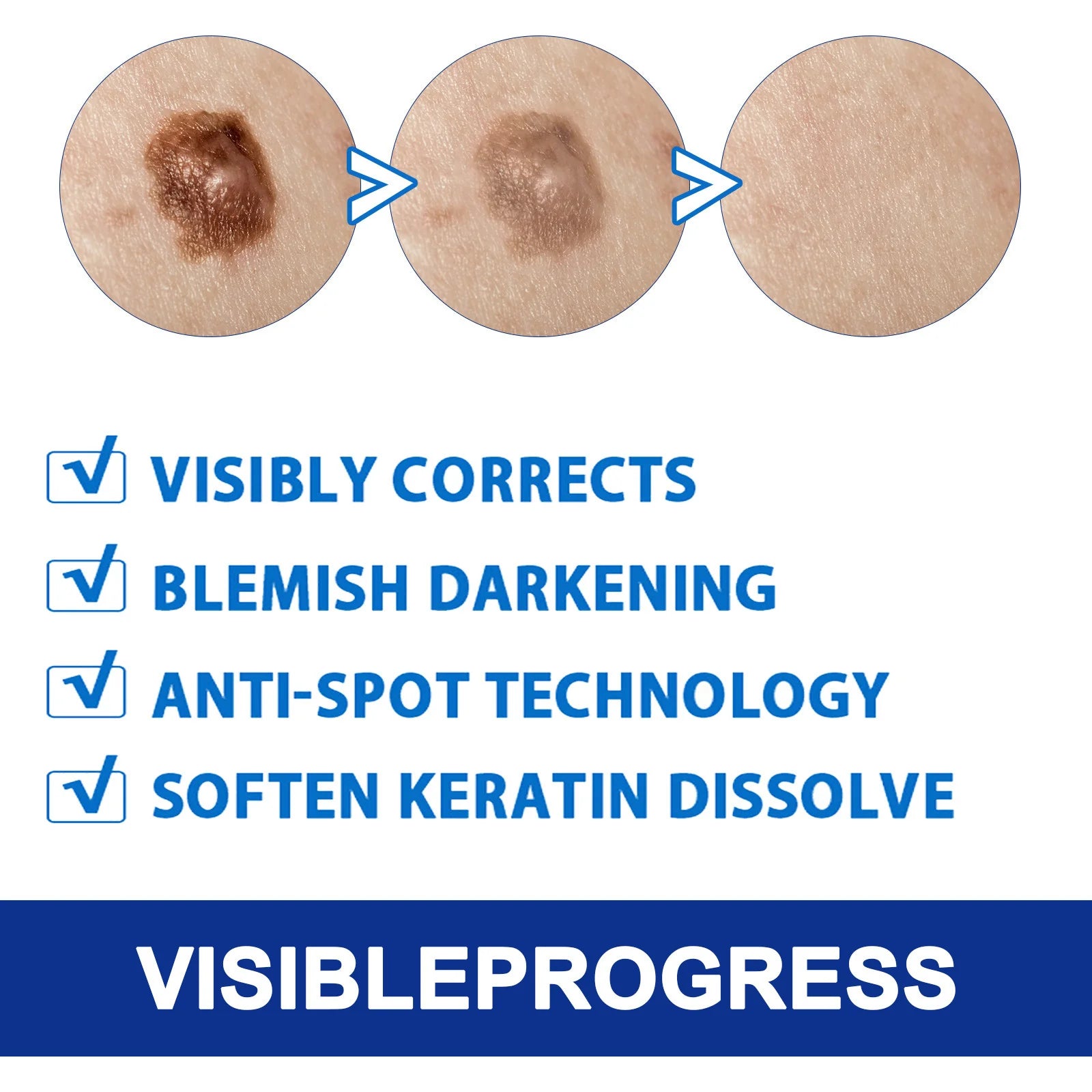 VISIBLY CORRECTS

BLEMISH DARKENING

ANTI-SPOT TECHNOLOGY

SOFTEN KERATIN DISSOLVE

VISIBLEPROGRESS